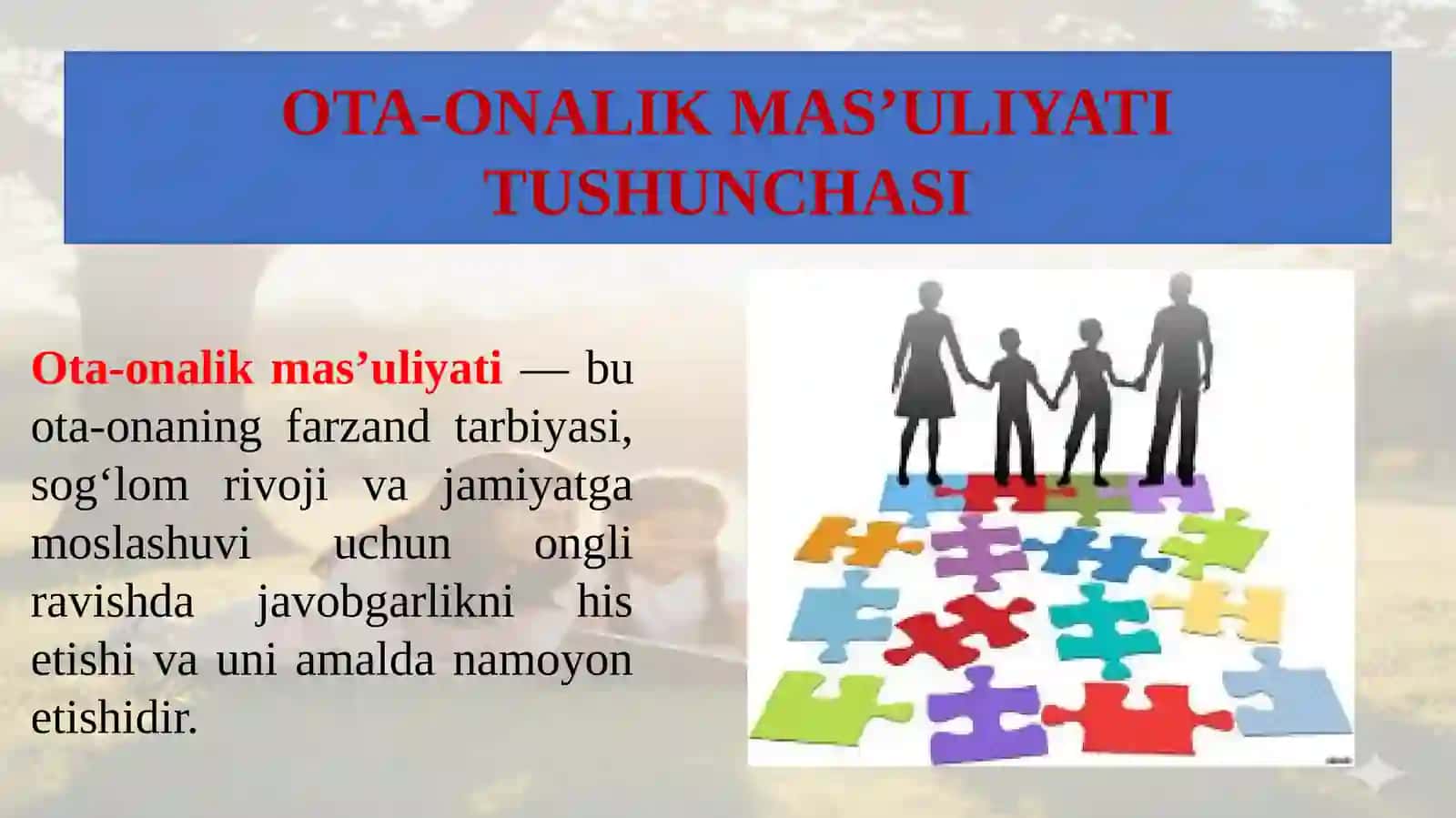 OTA-ONALIK MAS’ULIYATI TUSHUNCHASI

Ota-onalik mas’uliyati — bu ota-onaning farzand tarbiyasi, sog‘lom rivoji va jamiyatga moslashuvi uchun ongli ravishda javobgarlikni his etishi va uni amalda namoyon etishidir.